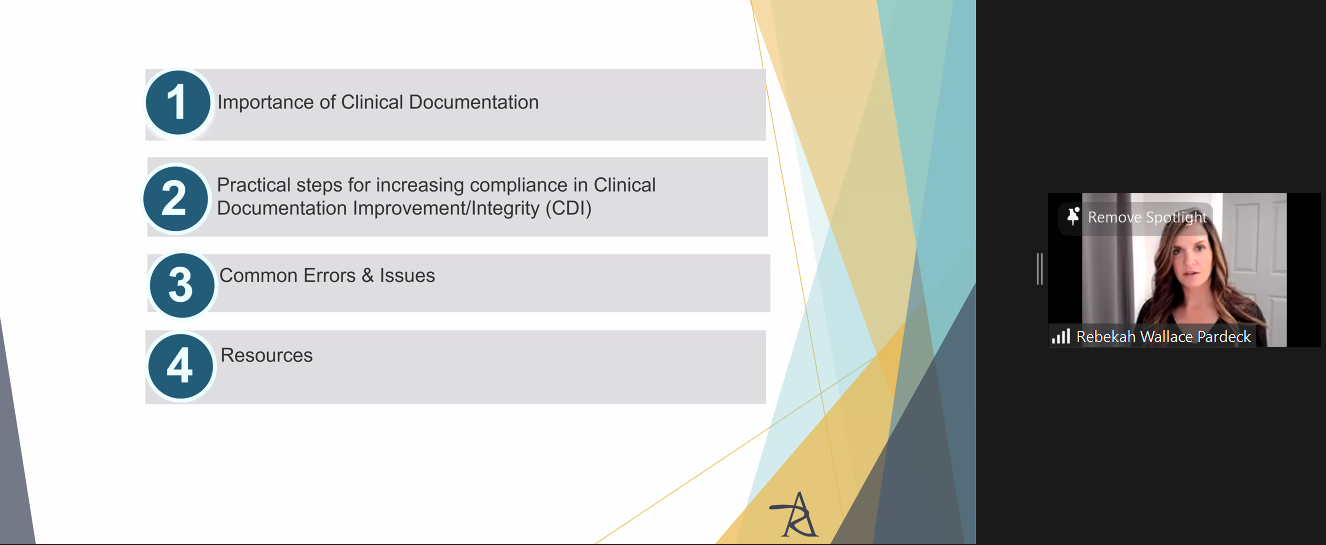 1 Importance of Clinical Documentation

2 Practical steps for increasing compliance in Clinical Documentation Improvement/Integrity (CDI)

3 Common Errors & Issues

4 Resources

Remove Spotlight

Rebekah Wallace Pardeck